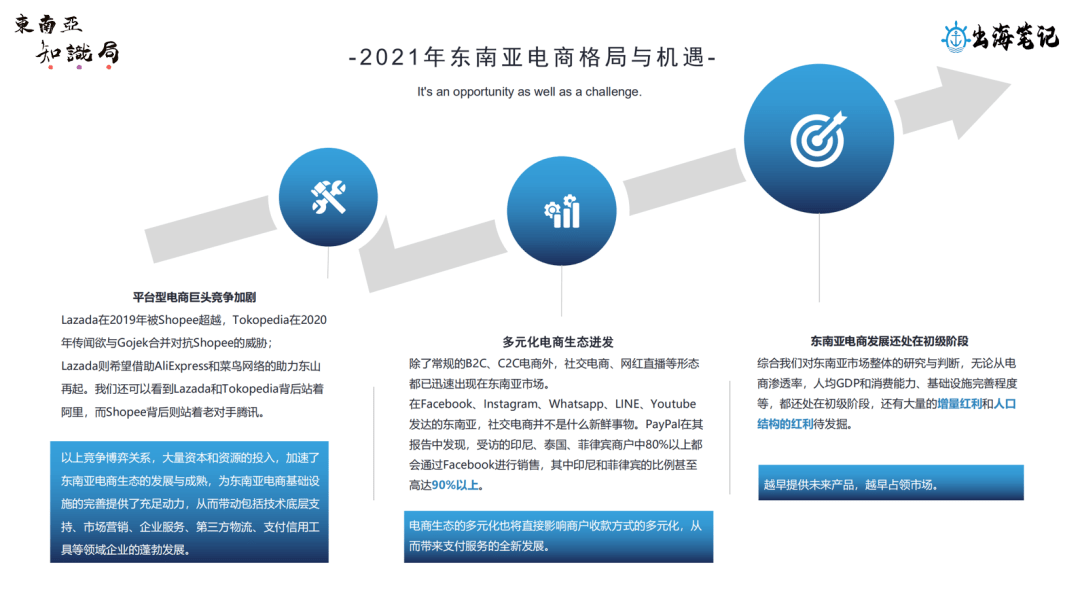 東南亞
知識局

出海笔记

-2021年东南亚电商格局与机遇-

It's an opportunity as well as a challenge.

平台型电商巨头竞争加剧

Lazada在2019年被Shopee超越，Tokopedia在2020年传闻欲与Gojek合并对抗Shopee的威胁；Lazada则希望借助AliExpress和菜鸟网络的助力东山再起。我们还可以看到Lazada和Tokopedia背后站着阿里，而Shopee背后则站着老对手腾讯。

以上竞争博弈关系，大量资本和资源的投入，加速了东南亚电商生态的发展与成熟，为东南亚电商基础设施的完善提供了充足动力，从而带动包括技术底层支持、市场营销、企业服务、第三方物流、支付信用工具等领域企业的蓬勃发展。

多元化电商生态迸发

除了常规的B2C、C2C电商外，社交电商、网红直播等形态都已迅速出现在东南亚市场。

在Facebook、Instagram、Whatsapp、LINE、Youtube发达的东南亚，社交电商并不是什么新鲜事物。PayPal在其报告中发现，受访的印尼、泰国、菲律宾商户中80%以上都会通过Facebook进行销售，其中印尼和菲律宾的比例甚至高达90%以上。

电商生态的多元化也将直接影响商户收款方式的多元化，从而带来支付服务的全新发展。

东南亚电商发展还处在初级阶段

综合我们对东南亚市场整体的研究与判断，无论从电商渗透率，人均GDP和消费能力、基础设施完善程度等，都还处在初级阶段，还有大量的增量红利和人口结构的红利待发掘。

越早提供未来产品，越早占领市场。